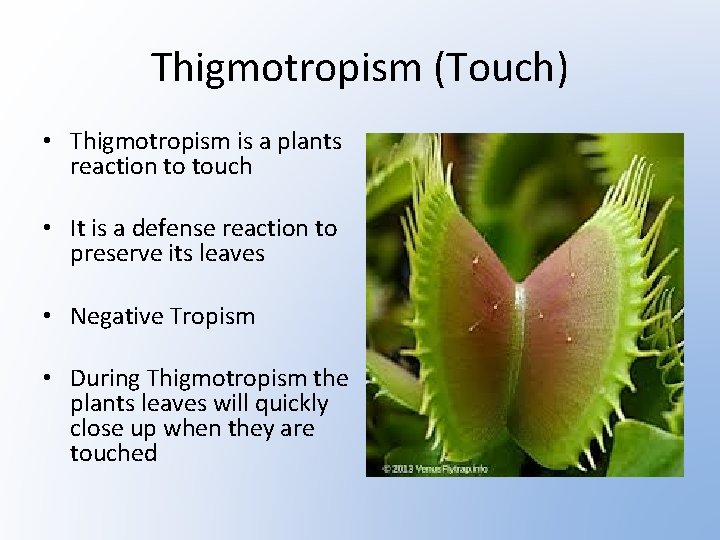 Thigmotropism (Touch)

• Thigmotropism is a plants reaction to touch

• It is a defense reaction to preserve its leaves

• Negative Tropism

• During Thigmotropism the plants leaves will quickly close up when they are touched

© 2013 VenusFlytrap.info